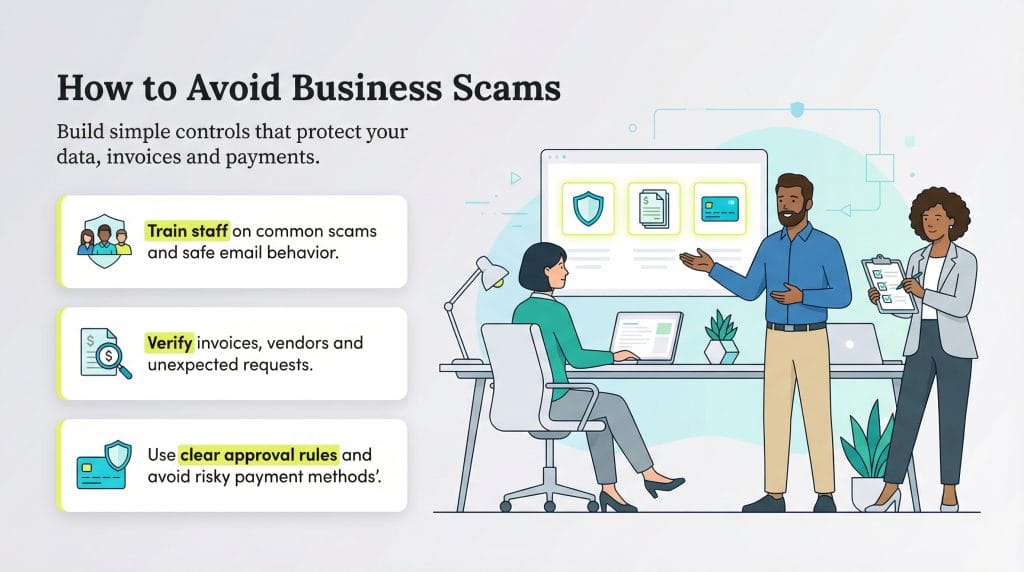 How to Avoid Business Scams

Build simple controls that protect your data, invoices and payments.

Train staff on common scams and safe email behavior.

Verify invoices, vendors and unexpected requests.

Use clear approval rules and avoid risky payment methods'.